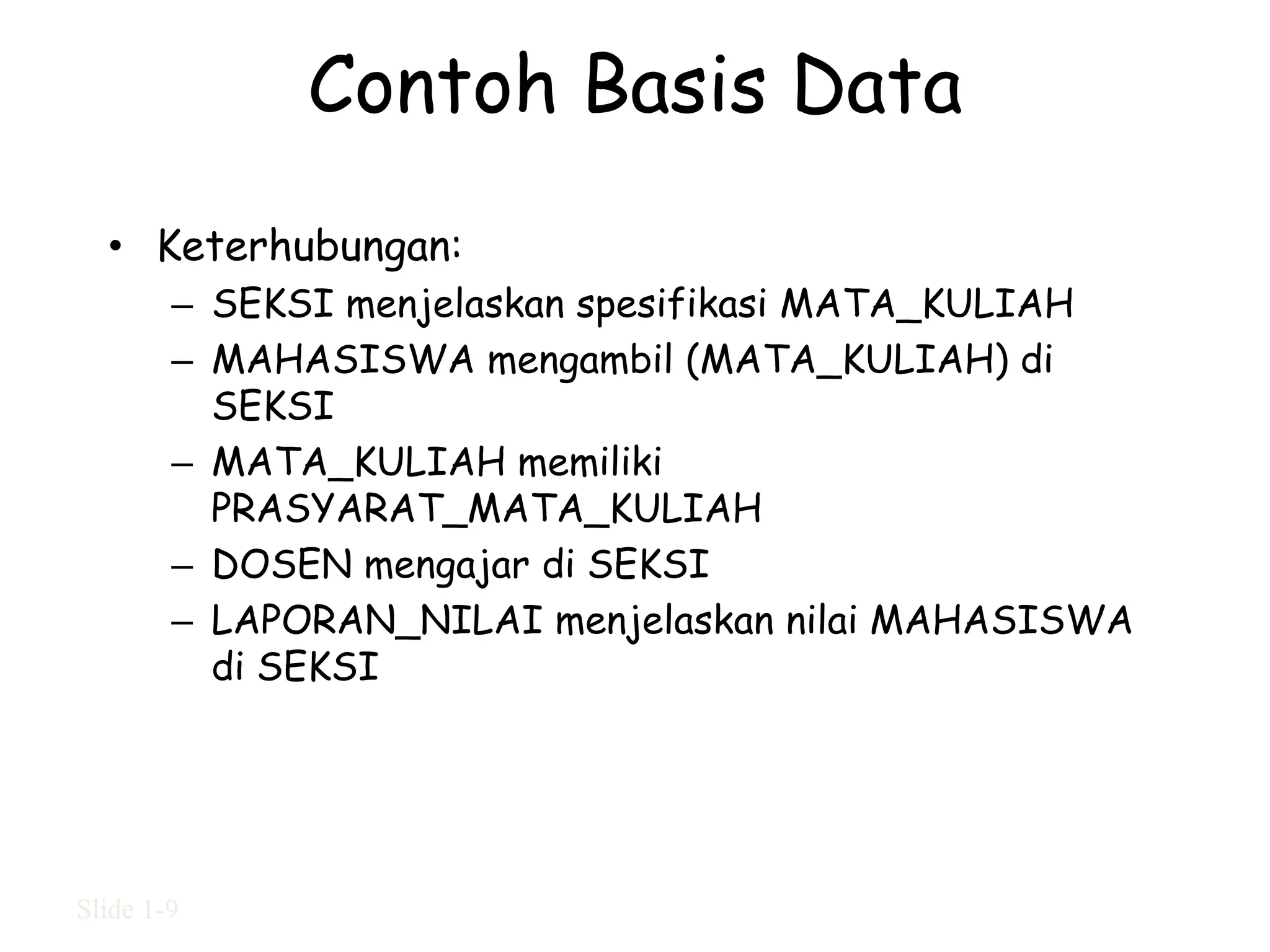 Contoh Basis Data

• Keterhubungan:
  – SEKSI menjelaskan spesifikasi MATA_KULIAH
  – MAHASISWA mengambil (MATA_KULIAH) di SEKSI
  – MATA_KULIAH memiliki PRASYARAT_MATA_KULIAH
  – DOSEN mengajar di SEKSI
  – LAPORAN_NILAI menjelaskan nilai MAHASISWA di SEKSI

Slide 1-9